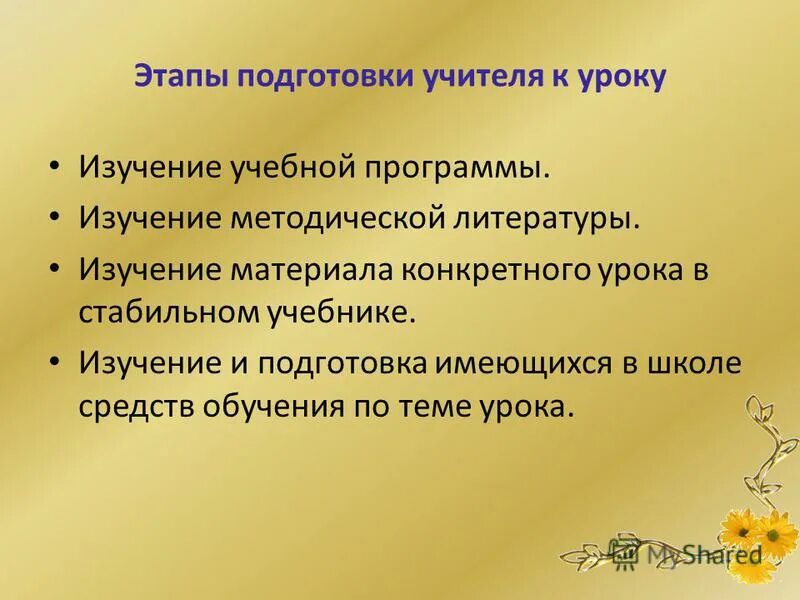 Этапы подготовки учителя к уроку

• Изучение учебной программы.
• Изучение методической литературы.
• Изучение материала конкретного урока в стабильном учебнике.
• Изучение и подготовка имеющихся в школе средств обучения по теме урока.

MyShared